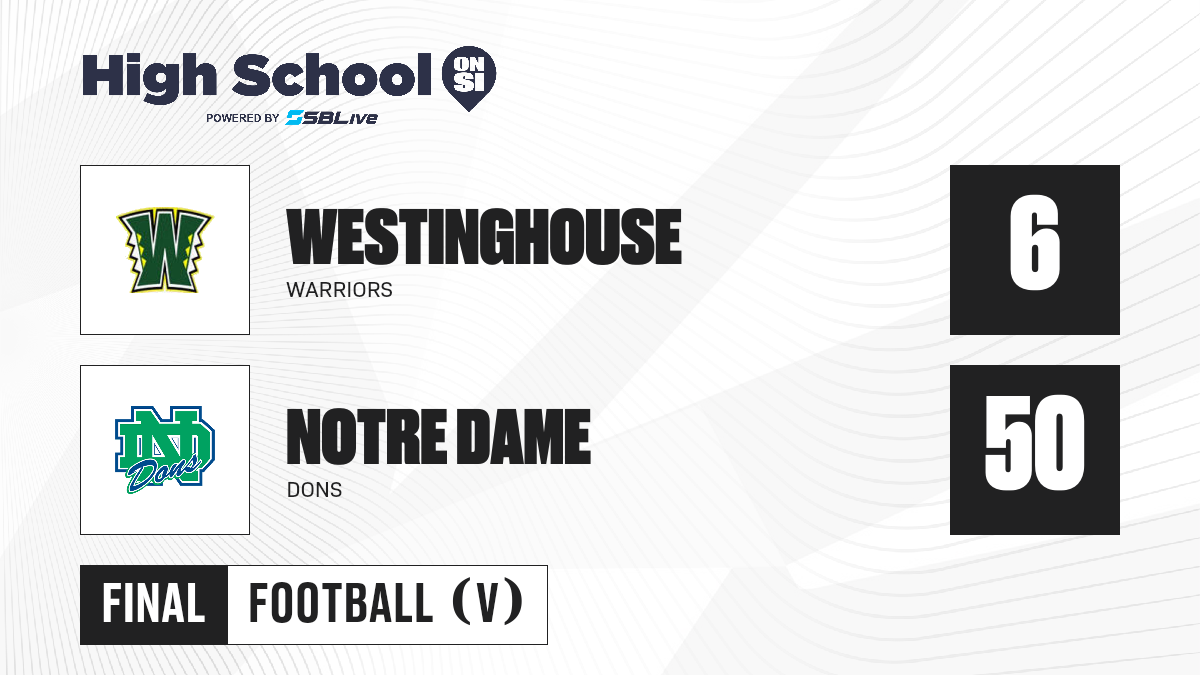 High School ON SI
POWERED BY SBLive

W

WESTINGHOUSE
WARRIORS

6

ND Dons

NOTRE DAME
DONS

50

FINAL FOOTBALL (V)